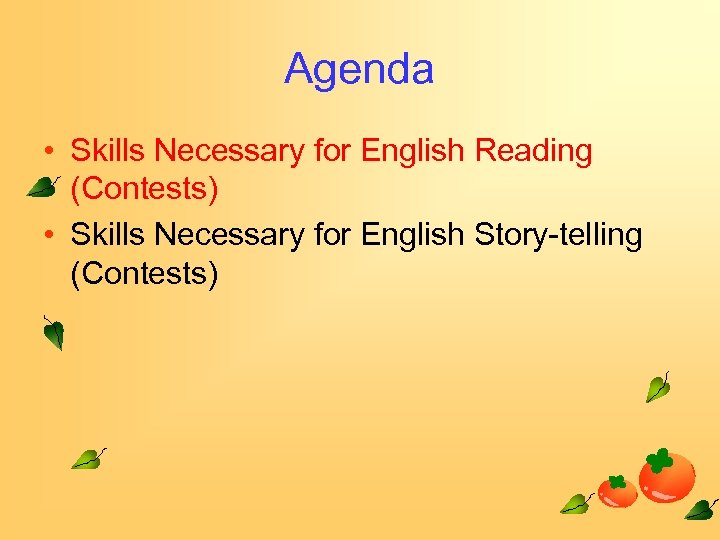 Agenda

• Skills Necessary for English Reading (Contests)
• Skills Necessary for English Story-telling (Contests)